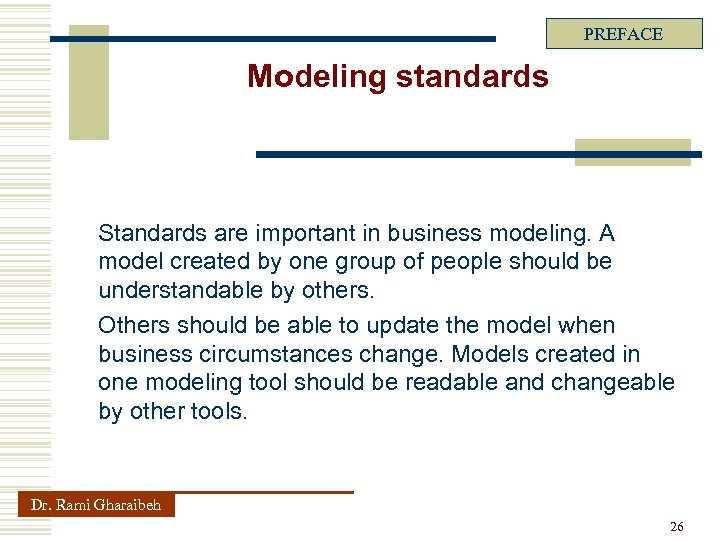 PREFACE

Modeling standards

Standards are important in business modeling. A model created by one group of people should be understandable by others.

Others should be able to update the model when business circumstances change. Models created in one modeling tool should be readable and changeable by other tools.

Dr. Rami Gharaibeh

26